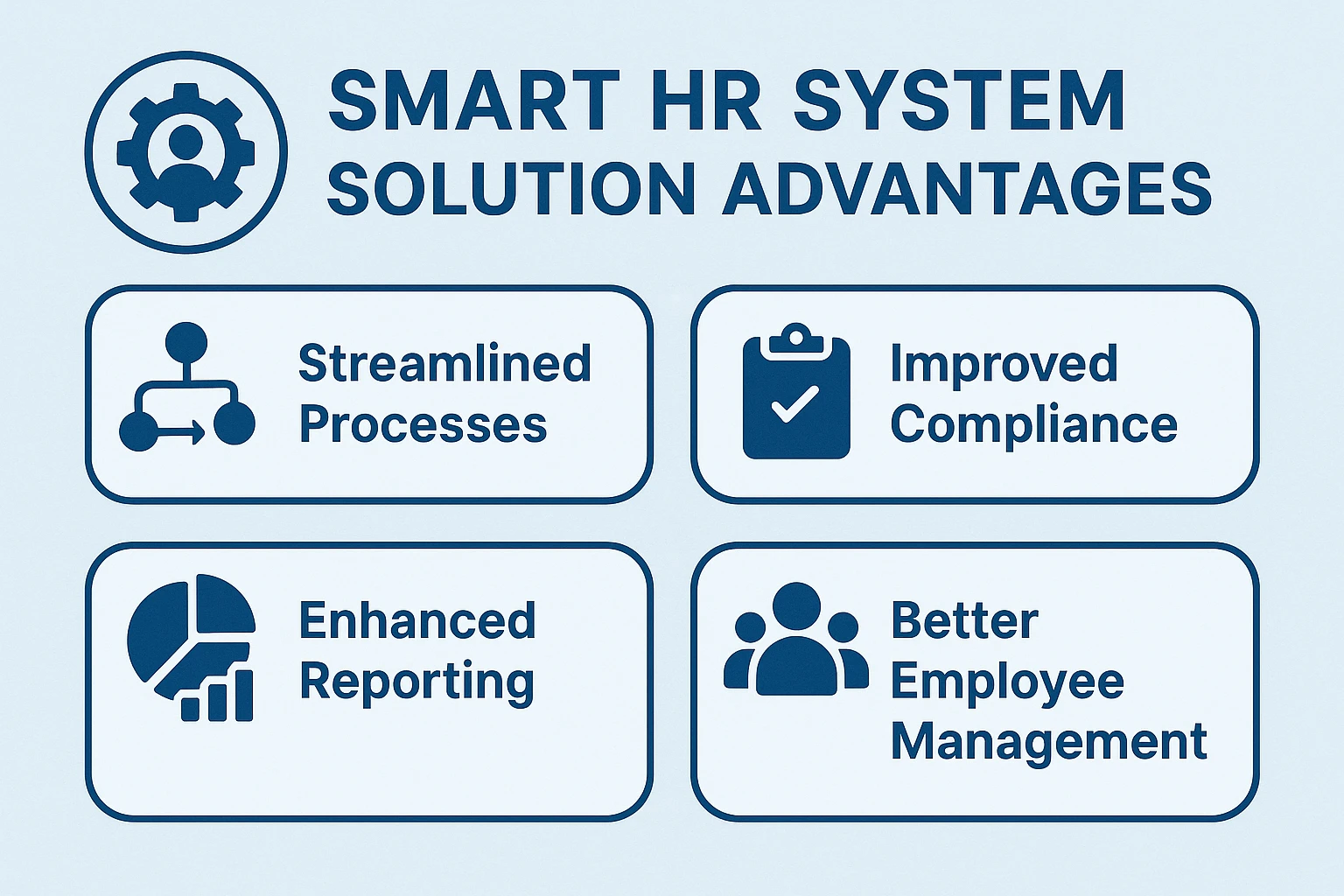 SMART HR SYSTEM SOLUTION ADVANTAGES

Streamlined Processes

Improved Compliance

Enhanced Reporting

Better Employee Management